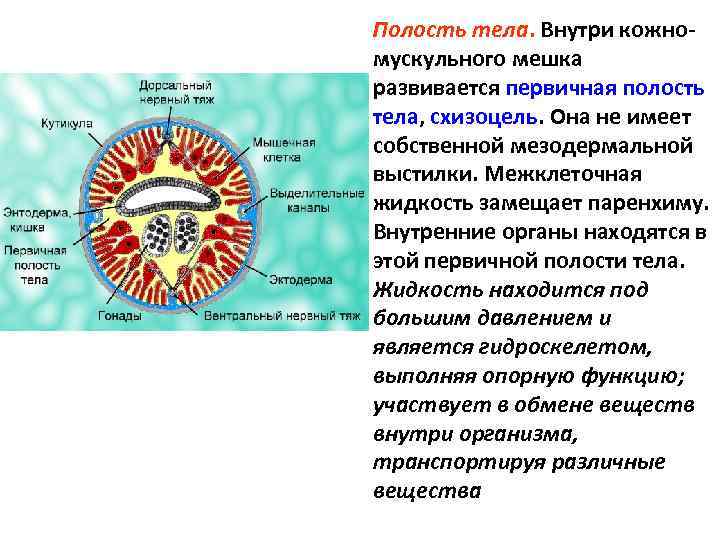 Дорсальный нервный тяж

Кутикула

Мышечная клетка

Выделительные каналы

Энтодерма, кишка

Первичная полость тела

Эктодерма

Гонады

Вентральный нервный тяж

Полость тела. Внутри кожно-мускульного мешка развивается первичная полость тела, схизоцель. Она не имеет собственной мезодермальной выстилки. Межклеточная жидкость замещает паренхиму. Внутренние органы находятся в этой первичной полости тела. Жидкость находится под большим давлением и является гидроскелетом, выполняя опорную функцию; участвует в обмене веществ внутри организма, транспортируя различные вещества